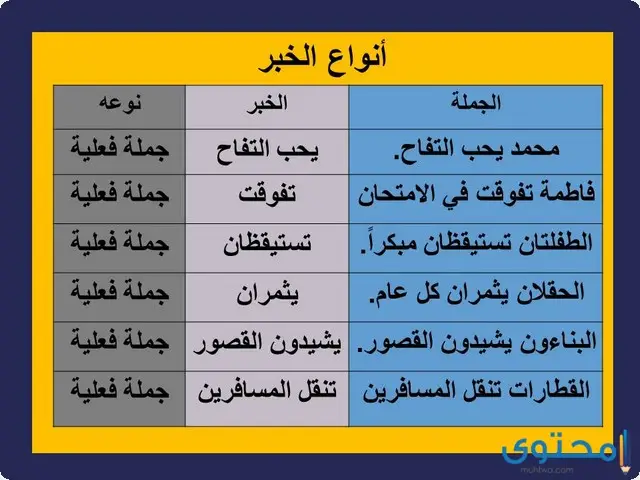 أنواع الخبر

| الجملة | الخبر | نوعه |
|---|---|---|
| محمد يحب التفاح. | يحب التفاح | جملة فعلية |
| فاطمة تفوقت في الامتحان | تفوقت | جملة فعلية |
| الطفلتان تستيقظان مبكراً. | تستيقظان | جملة فعلية |
| الحقلان يثمران كل عام. | يثمران | جملة فعلية |
| البناءون يشيدون القصور. | يشيدون القصور | جملة فعلية |
| القطارات تنقل المسافرين | تنقل المسافرين | جملة فعلية |

محتوى
muhtwa.com